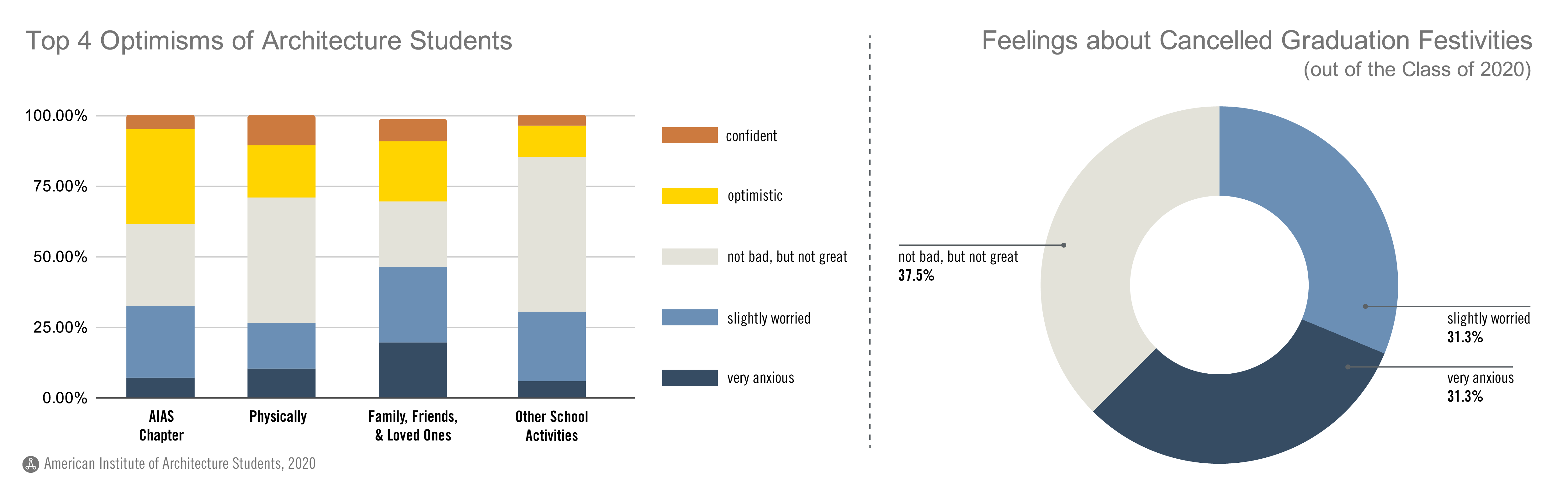 Top 4 Optimisms of Architecture Students

100.00%
75.00%
50.00%
25.00%
0.00%

AIAS Chapter
Physically
Family, Friends, & Loved Ones
Other School Activities

confident
optimistic
not bad, but not great
slightly worried
very anxious

American Institute of Architecture Students, 2020

Feelings about Cancelled Graduation Festivities
(out of the Class of 2020)

not bad, but not great
37.5%

slightly worried
31.3%

very anxious
31.3%